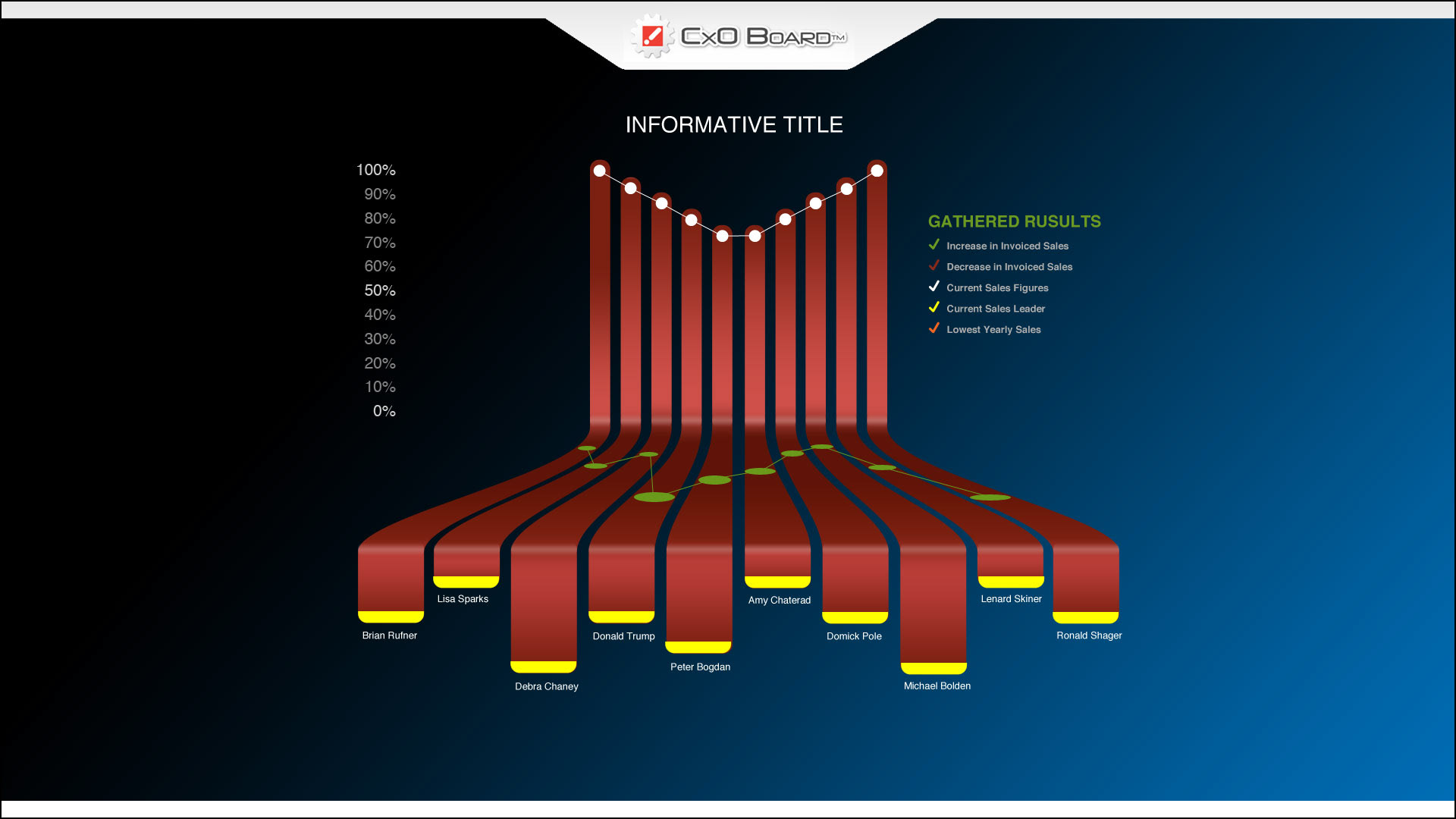 CxO BOARD™

INFORMATIVE TITLE

100%
90%
80%
70%
60%
50%
40%
30%
20%
10%
0%

GATHERED RUSULTS
Increase in Invoiced Sales
Decrease in Invoiced Sales
Current Sales Figures
Current Sales Leader
Lowest Yearly Sales

Brian Rufner
Lisa Sparks
Debra Chaney
Donald Trump
Peter Bogdan
Amy Chaterad
Domick Pole
Michael Bolden
Lenard Skiner
Ronald Shager